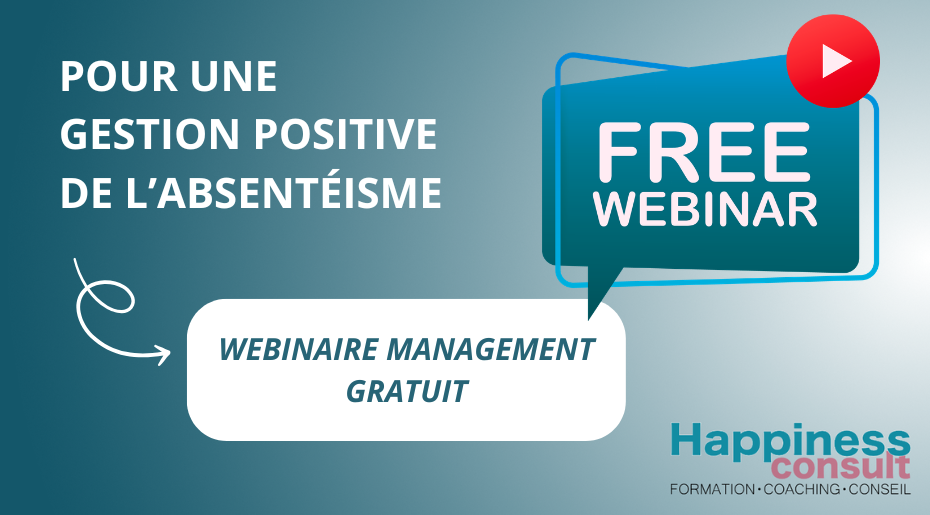 POUR UNE GESTION POSITIVE DE L'ABSENTÉISME

FREE WEBINAR

WEBINAIRE MANAGEMENT GRATUIT

Happiness consult
FORMATION • COACHING • CONSEIL